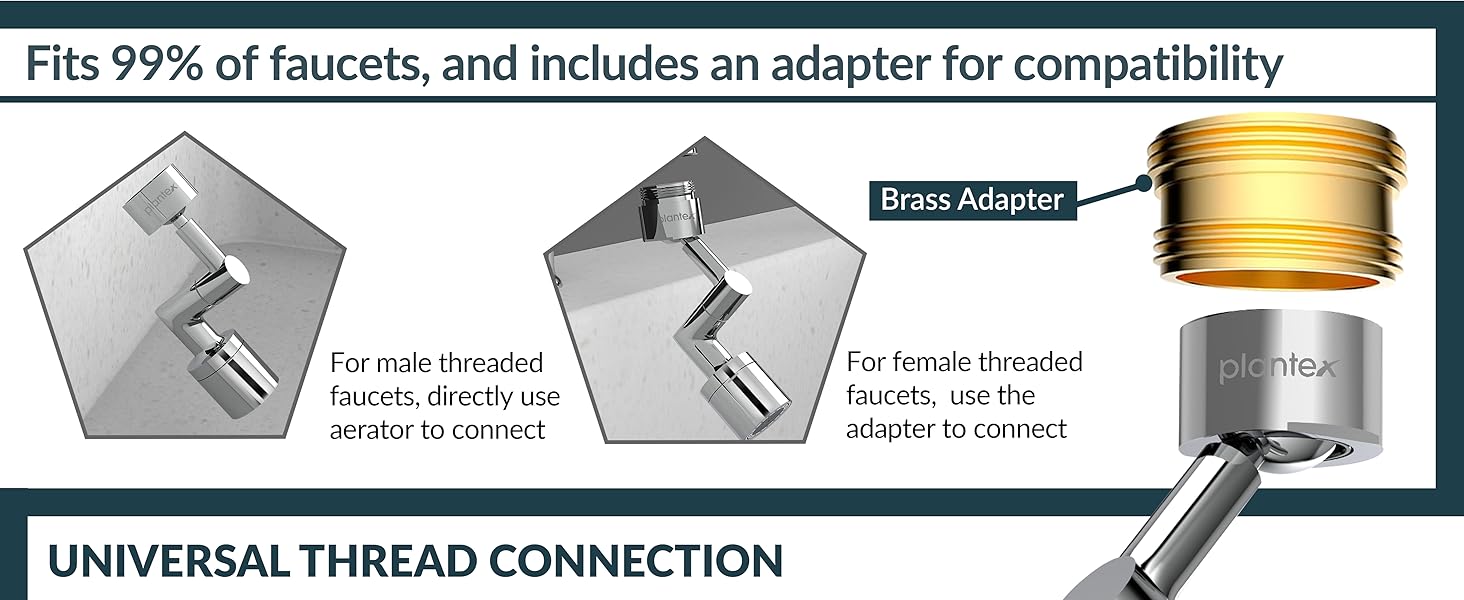 Fits 99% of faucets, and includes an adapter for compatibility

plantex

For male threaded faucets, directly use aerator to connect

plantex

For female threaded faucets,  use the adapter to connect

Brass Adapter

plantex

UNIVERSAL THREAD CONNECTION